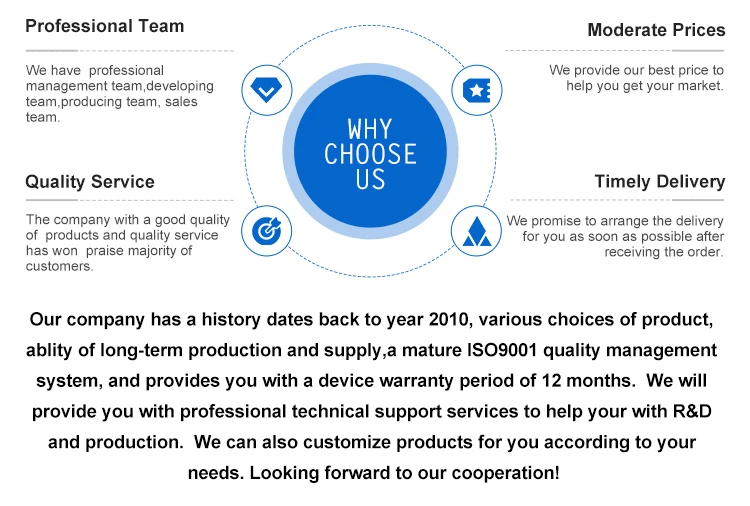 Professional Team

We have professional management team,developing team,producing team, sales team.

Quality Service

The company with a good quality of products and quality service has won praise majority of customers.

WHY CHOOSE US

Moderate Prices

We provide our best price to help you get your market.

Timely Delivery

We promise to arrange the delivery for you as soon as possible after receiving the order.

Our company has a history dates back to year 2010, various choices of product, ablity of long-term production and supply,a mature ISO9001 quality management system, and provides you with a device warranty period of 12 months. We will provide you with professional technical support services to help your with R&D and production. We can also customize products for you according to your needs. Looking forward to our cooperation!